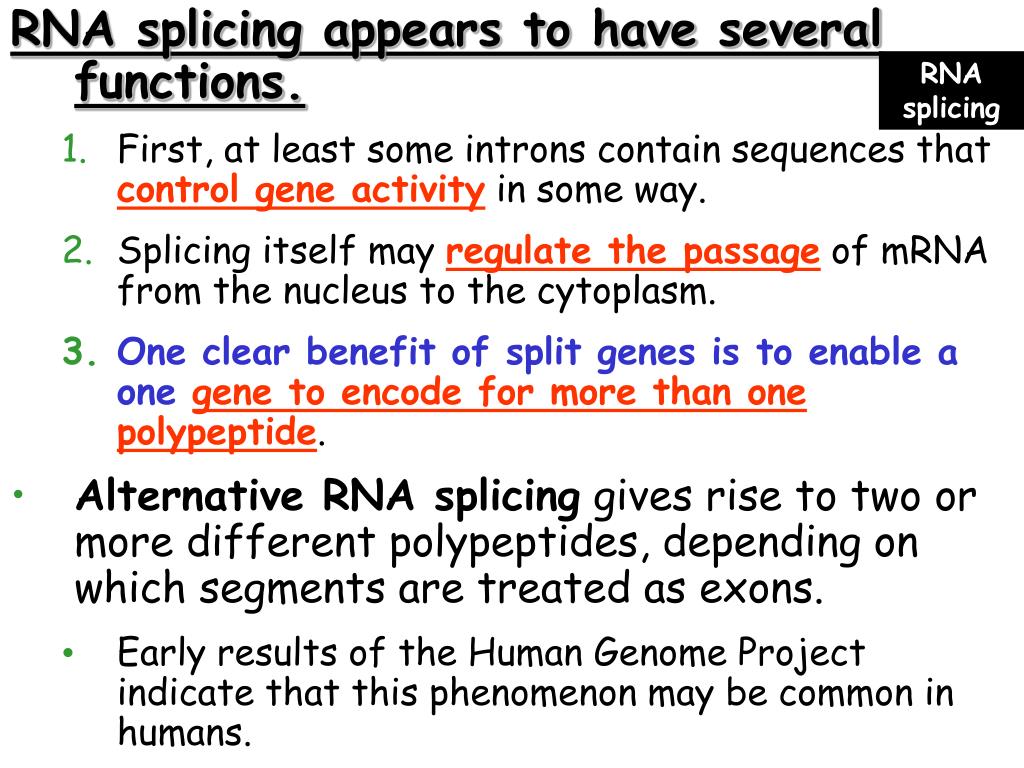 RNA splicing appears to have several functions.

RNA splicing

1. First, at least some introns contain sequences that control gene activity in some way.

2. Splicing itself may regulate the passage of mRNA from the nucleus to the cytoplasm.

3. One clear benefit of split genes is to enable a one gene to encode for more than one polypeptide.

• Alternative RNA splicing gives rise to two or more different polypeptides, depending on which segments are treated as exons.

• Early results of the Human Genome Project indicate that this phenomenon may be common in humans.